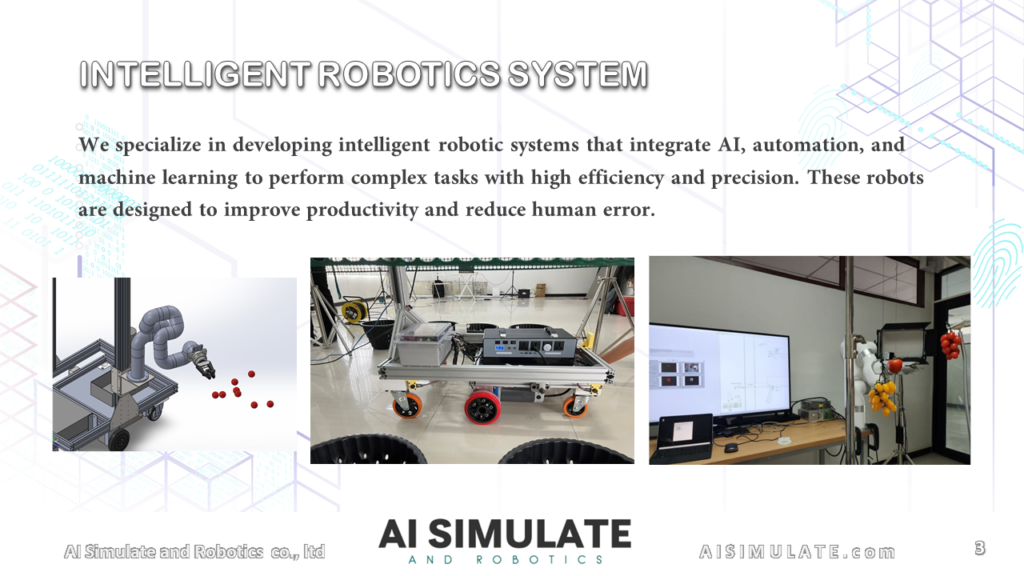 INTELLIGENT ROBOTICS SYSTEM

We specialize in developing intelligent robotic systems that integrate AI, automation, and machine learning to perform complex tasks with high efficiency and precision. These robots are designed to improve productivity and reduce human error.

AI Simulate and Robotics co., ltd

AI SIMULATE
AND ROBOTICS

AISIMULATE.com

3